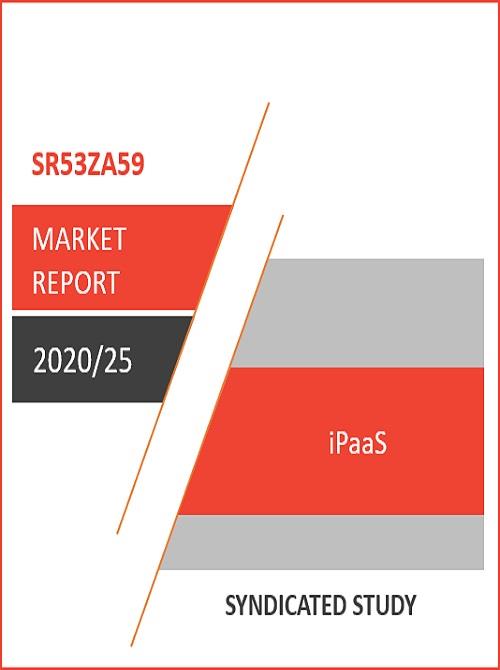 SR53ZA59

MARKET REPORT

2020/25

iPaaS

SYNDICATED STUDY